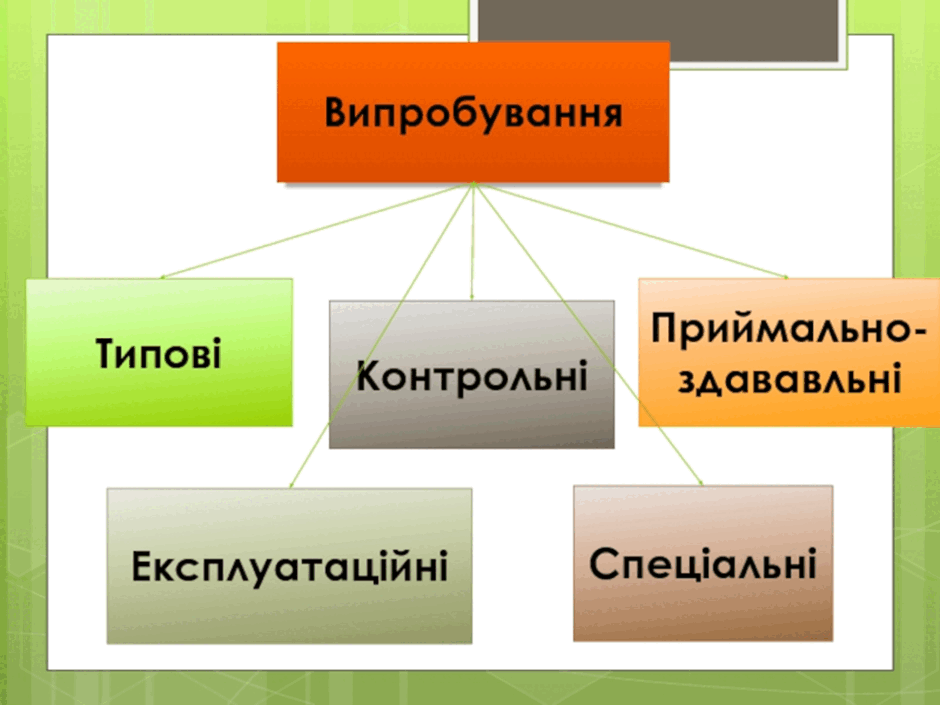 Випробування

Типові

Контрольні

Приймально-здававльні

Експлуатаційні

Спеціальні